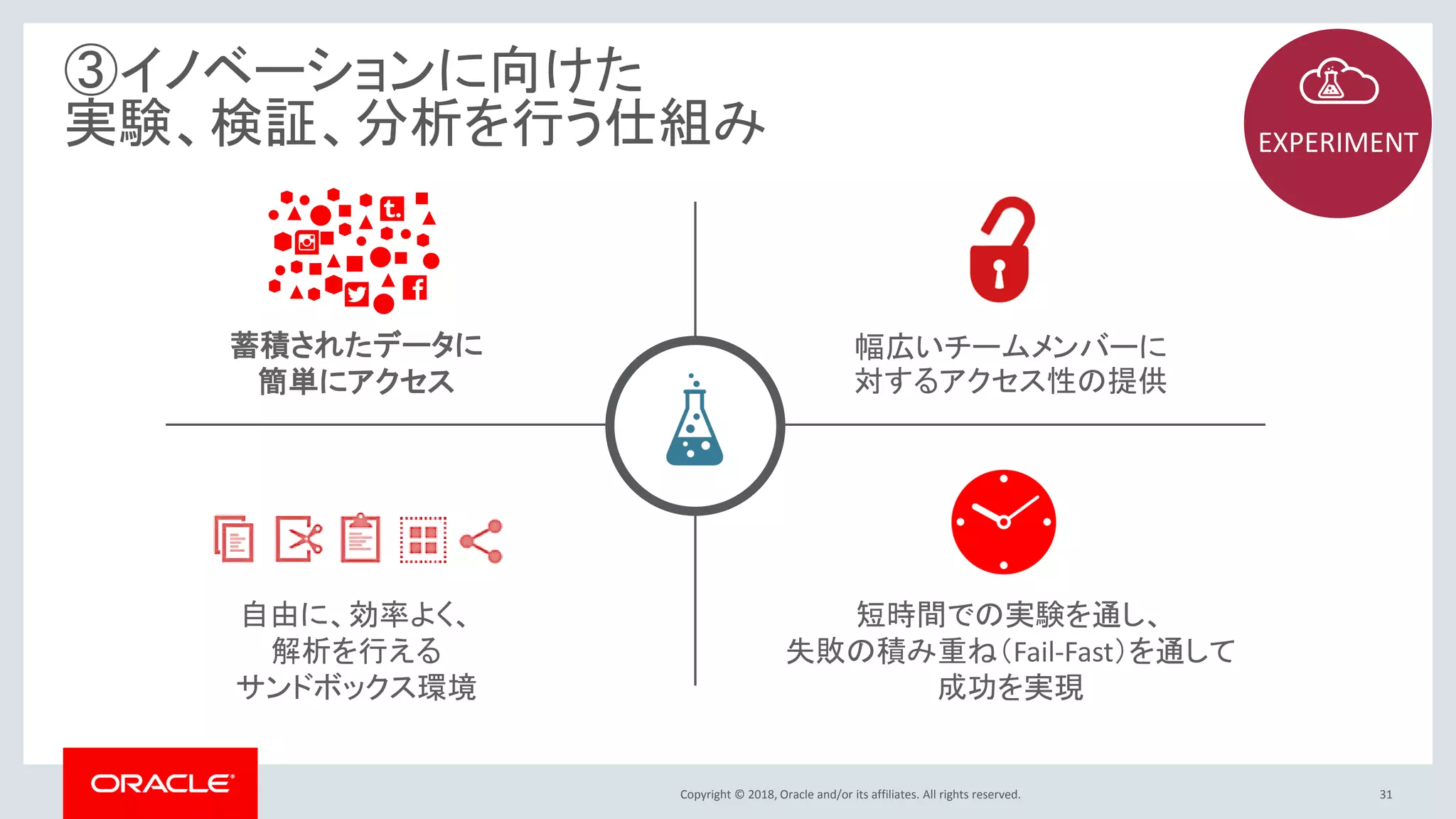 ③イノベーションに向けた
実験、検証、分析を行う仕組み

EXPERIMENT

蓄積されたデータに
簡単にアクセス

幅広いチームメンバーに
対するアクセス性の提供

自由に、効率よく、
解析を行える
サンドボックス環境

短時間での実験を通し、
失敗の積み重ね(Fail-Fast)を通して
成功を実現

ORACLE

Copyright © 2018, Oracle and/or its affiliates. All rights reserved.

31